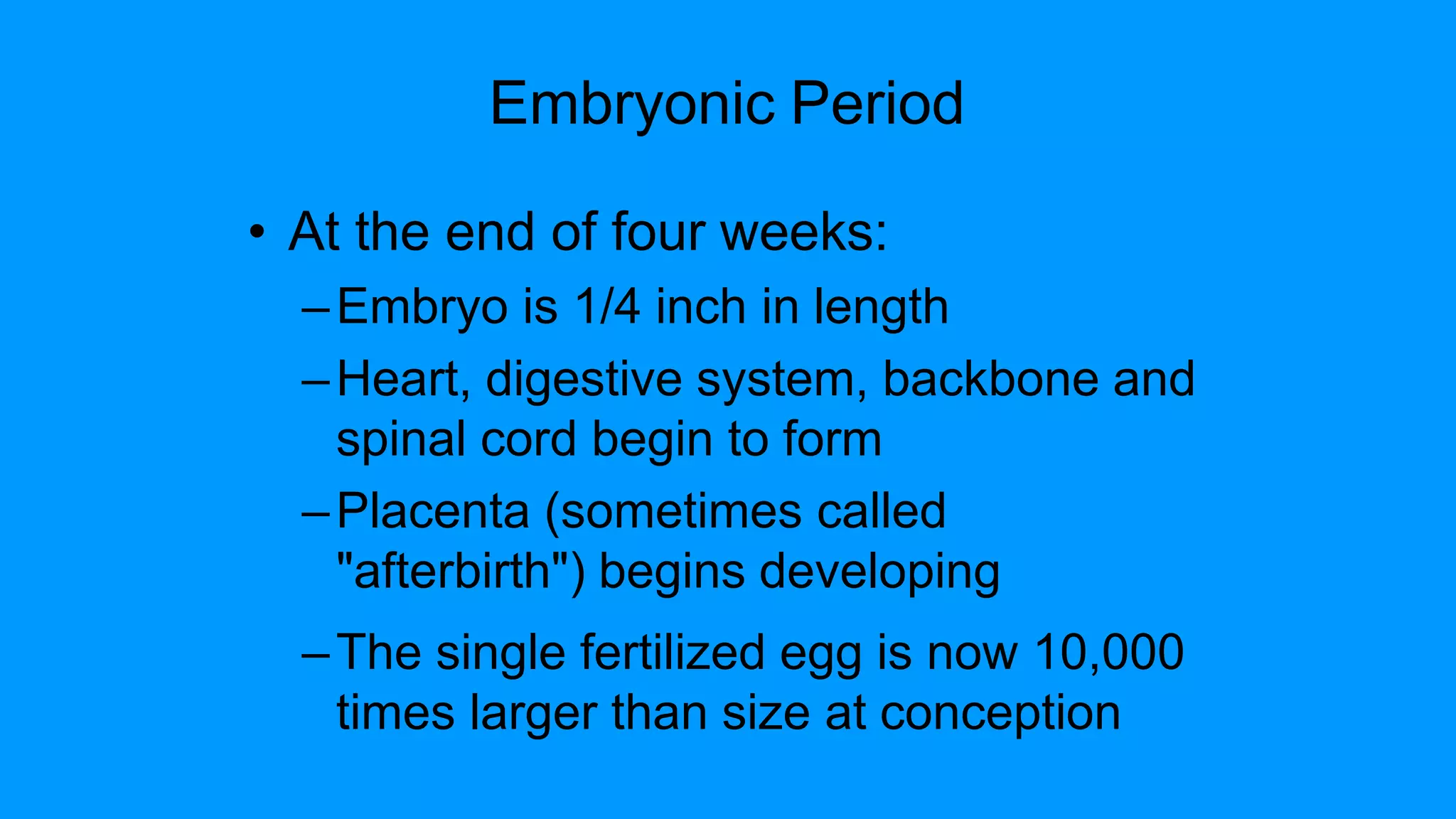 Embryonic Period

• At the end of four weeks:
– Embryo is 1/4 inch in length
– Heart, digestive system, backbone and spinal cord begin to form
– Placenta (sometimes called "afterbirth") begins developing
– The single fertilized egg is now 10,000 times larger than size at conception